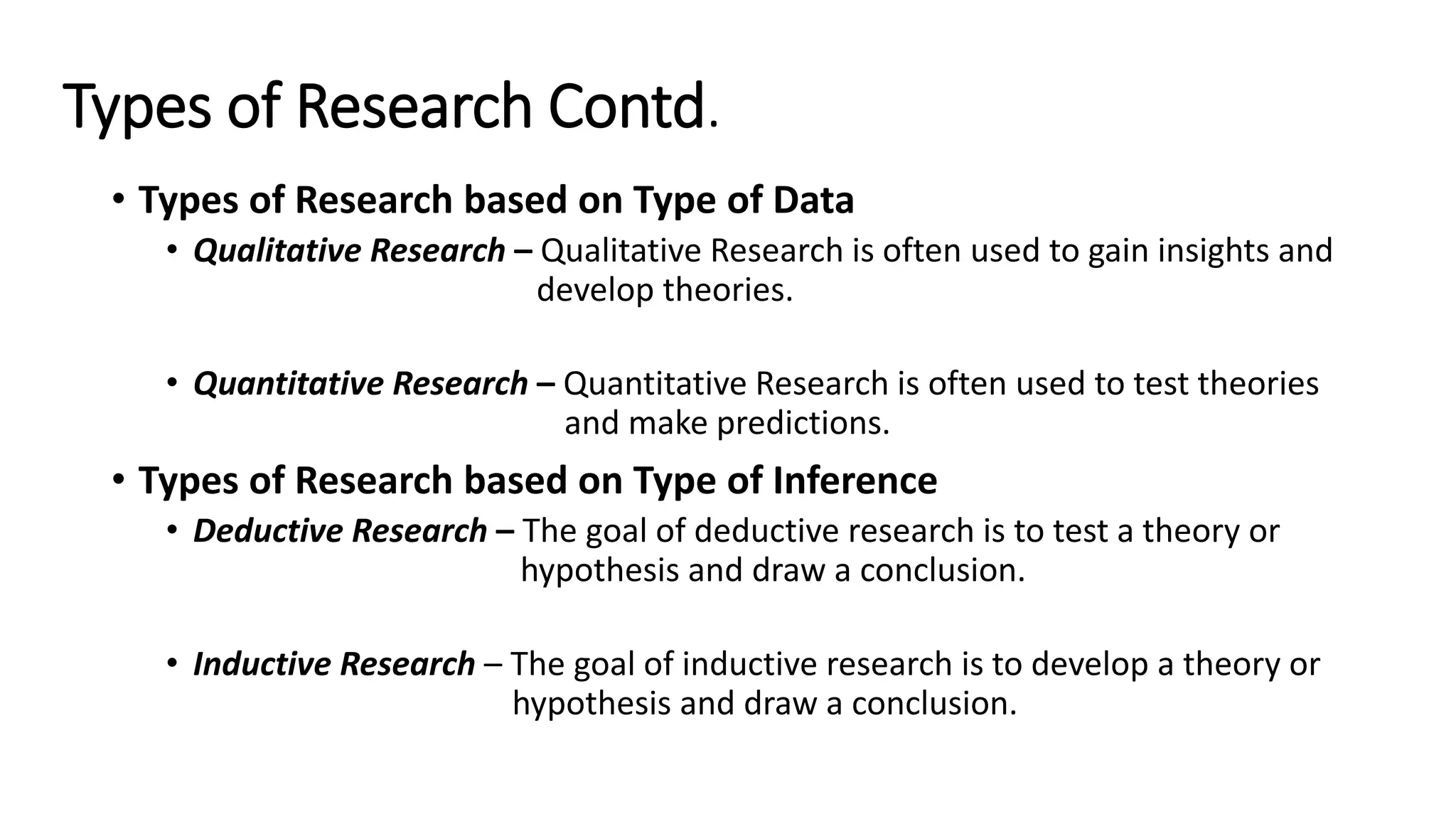 Types of Research Contd.

• Types of Research based on Type of Data

• Qualitative Research – Qualitative Research is often used to gain insights and develop theories.

• Quantitative Research – Quantitative Research is often used to test theories and make predictions.

• Types of Research based on Type of Inference

• Deductive Research – The goal of deductive research is to test a theory or hypothesis and draw a conclusion.

• Inductive Research – The goal of inductive research is to develop a theory or hypothesis and draw a conclusion.